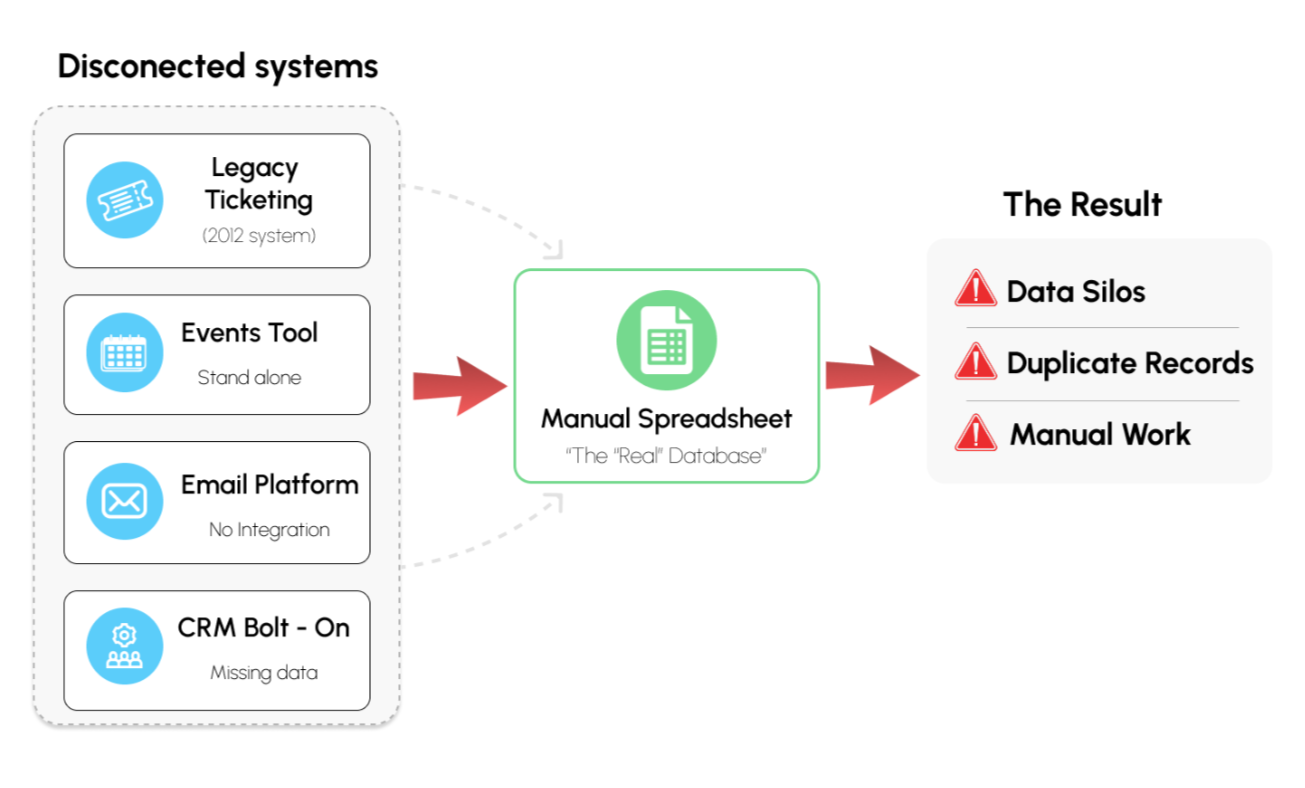 Disconected systems

Legacy Ticketing
(2012 system)

Events Tool
Stand alone

Email Platform
No Integration

CRM Bolt - On
Missing data

Manual Spreadsheet
"The "Real" Database"

The Result

Data Silos

Duplicate Records

Manual Work